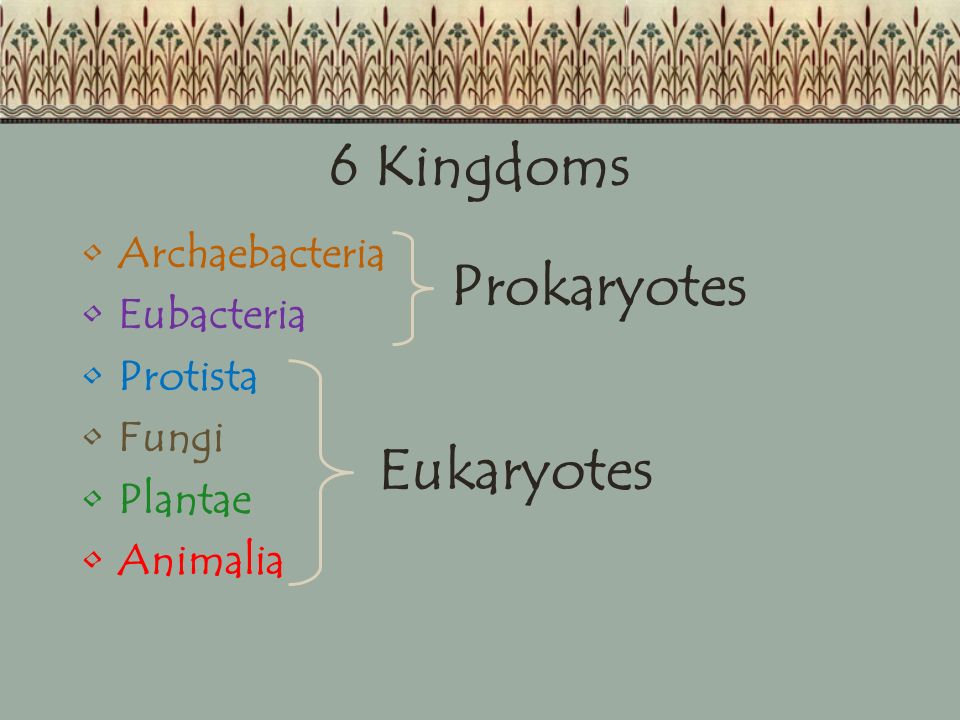 6 Kingdoms

- Archaebacteria
- Eubacteria

Prokaryotes

- Protista
- Fungi
- Plantae
- Animalia

Eukaryotes